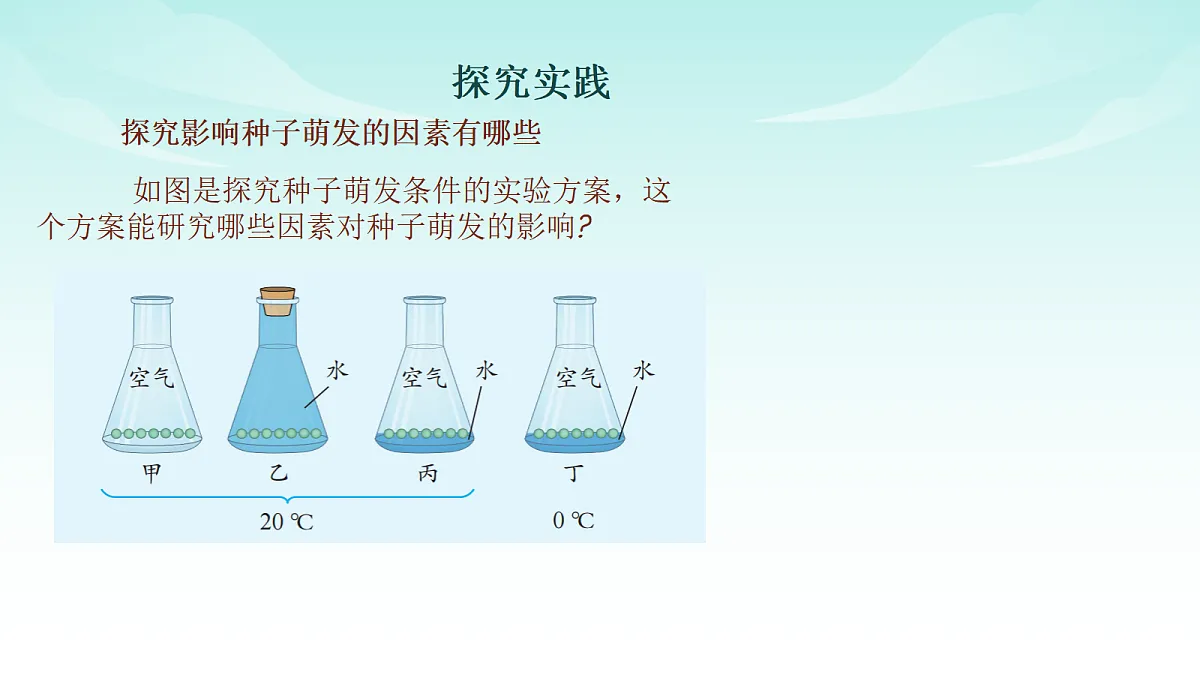 探究实践

探究影响种子萌发的因素有哪些

如图是探究种子萌发条件的实验方案，这个方案能研究哪些因素对种子萌发的影响?

空气

水

空气

水

空气

水

甲

乙

丙

丁

20 ℃

0 ℃